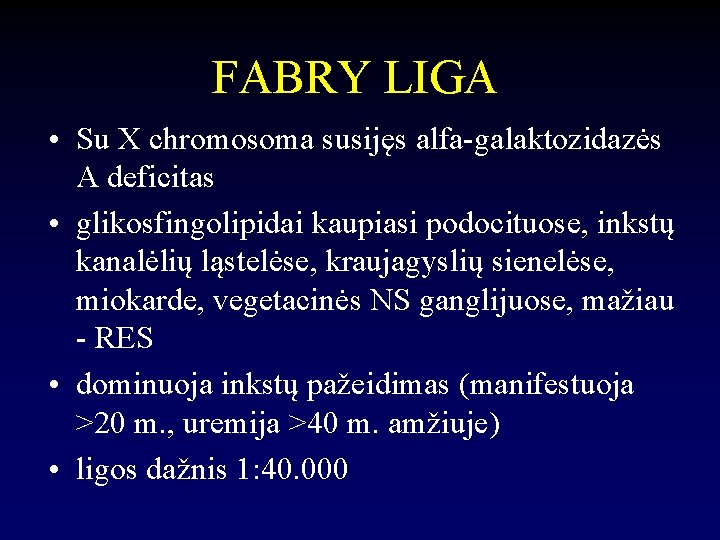 FABRY LIGA

• Su X chromosoma susijęs alfa-galaktozidazės A deficitas

• glikosfingolipidai kaupiasi podocituose, inkstų kanalėlių ląstelėse, kraujagyslių sienelėse, miokarde, vegetacinės NS ganglijuose, mažiau - RES

• dominuoja inkstų pažeidimas (manifestuoja >20 m., uremija >40 m. amžiuje)

• ligos dažnis 1:40.000